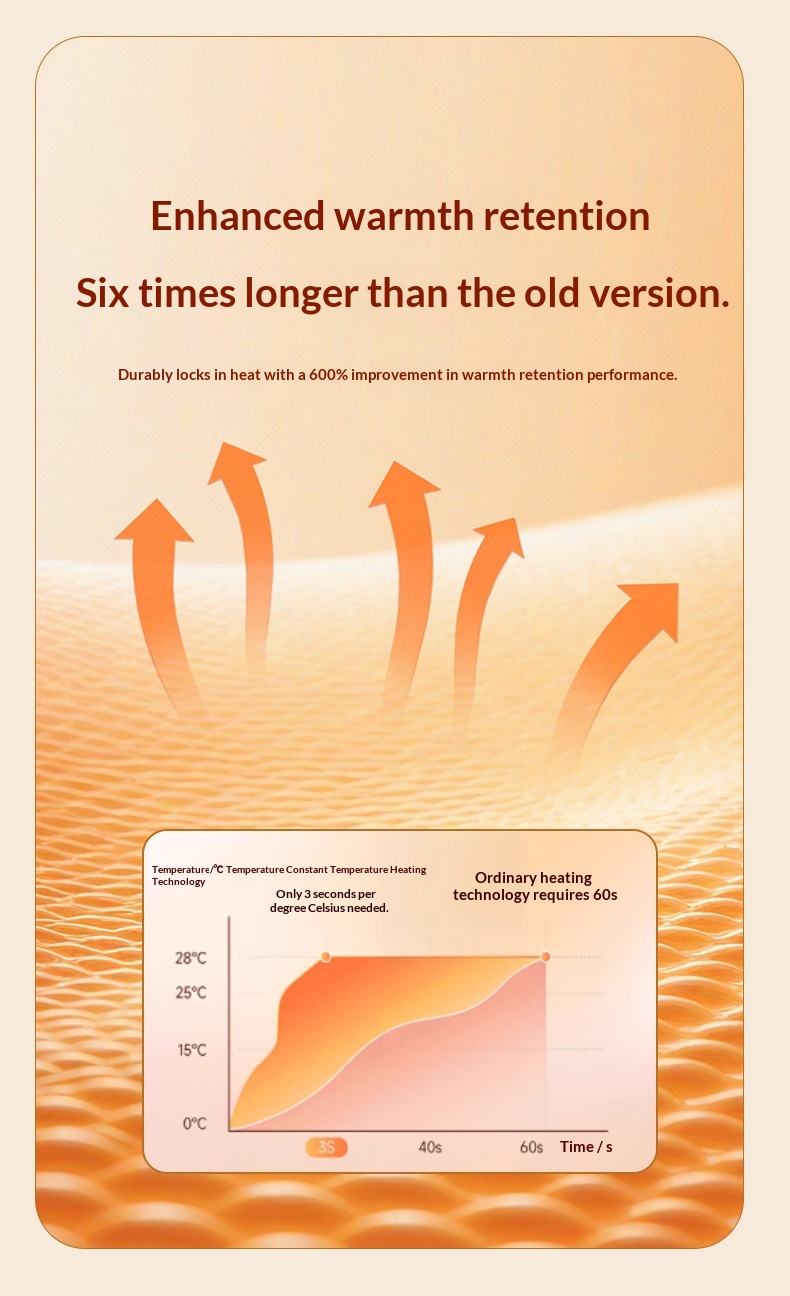 Enhanced warmth retention

Six times longer than the old version.

Durably locks in heat with a 600% improvement in warmth retention performance.

Temperature/℃ Temperature Constant Temperature Heating Technology

Only 3 seconds per degree Celsius needed.

Ordinary heating technology requires 60s

28℃
25℃
15℃
0℃

3S
40s
60s
Time / s